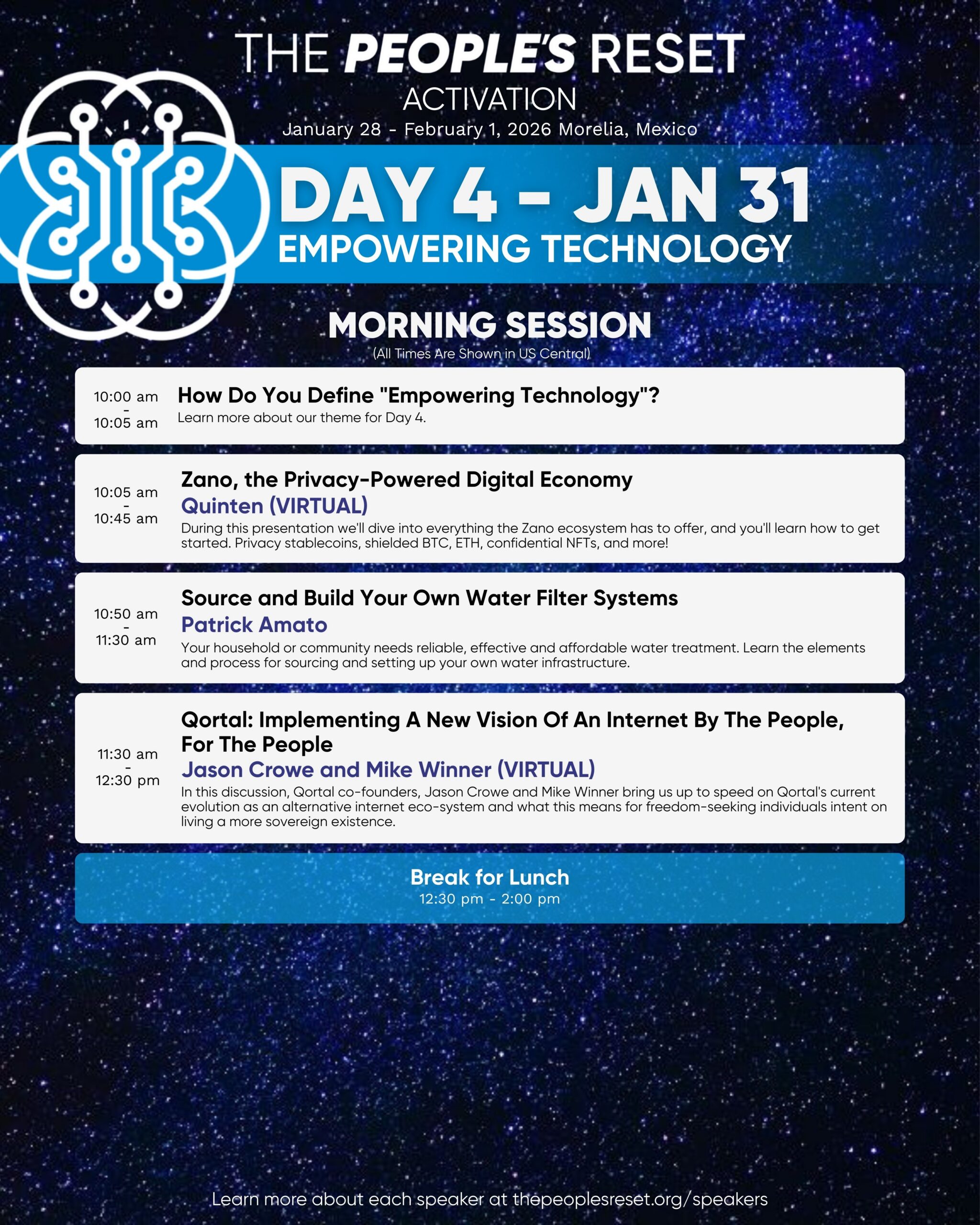 THE PEOPLE'S RESET
ACTIVATION
January 28 - February 1, 2026 Morelia, Mexico

DAY 4 – JAN 31
EMPOWERING TECHNOLOGY

MORNING SESSION
(All Times Are Shown in US Central)

10:00 am - 10:05 am
How Do You Define "Empowering Technology"?
Learn more about our theme for Day 4.

10:05 am - 10:45 am
Zano, the Privacy-Powered Digital Economy
Quinten (VIRTUAL)
During this presentation we'll dive into everything the Zano ecosystem has to offer, and you'll learn how to get started. Privacy stablecoins, shielded BTC, ETH, confidential NFTs, and more!

10:50 am - 11:30 am
Source and Build Your Own Water Filter Systems
Patrick Amato
Your household or community needs reliable, effective and affordable water treatment. Learn the elements and process for sourcing and setting up your own water infrastructure.

11:30 am - 12:30 pm
Qortal: Implementing A New Vision Of An Internet By The People, For The People
Jason Crowe and Mike Winner (VIRTUAL)
In this discussion, Qortal co-founders, Jason Crowe and Mike Winner bring us up to speed on Qortal's current evolution as an alternative internet eco-system and what this means for freedom-seeking individuals intent on living a more sovereign existence.

Break for Lunch
12:30 pm - 2:00 pm

Learn more about each speaker at thepeoplesreset.org/speakers